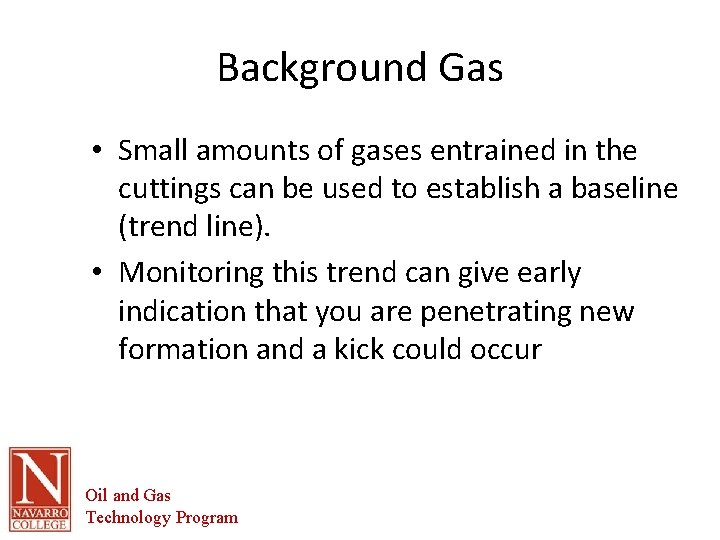 Background Gas

• Small amounts of gases entrained in the cuttings can be used to establish a baseline (trend line).

• Monitoring this trend can give early indication that you are penetrating new formation and a kick could occur

N
NAVARRO COLLEGE

Oil and Gas
Technology Program